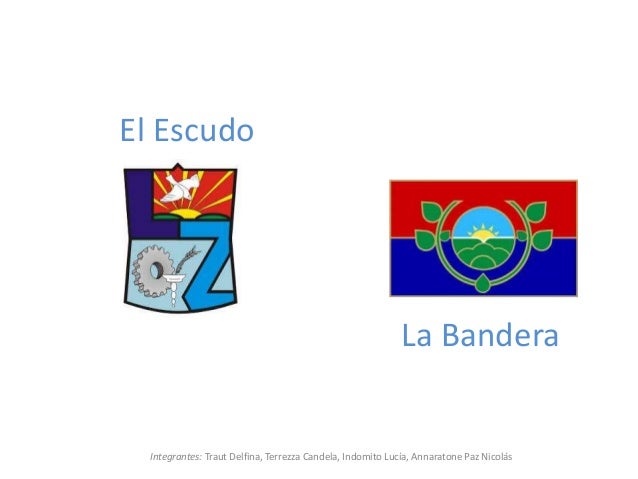 El Escudo

La Bandera

Integrantes: Traut Delfina, Terrezza Candela, Indomito Lucia, Annaratone Paz Nicolás